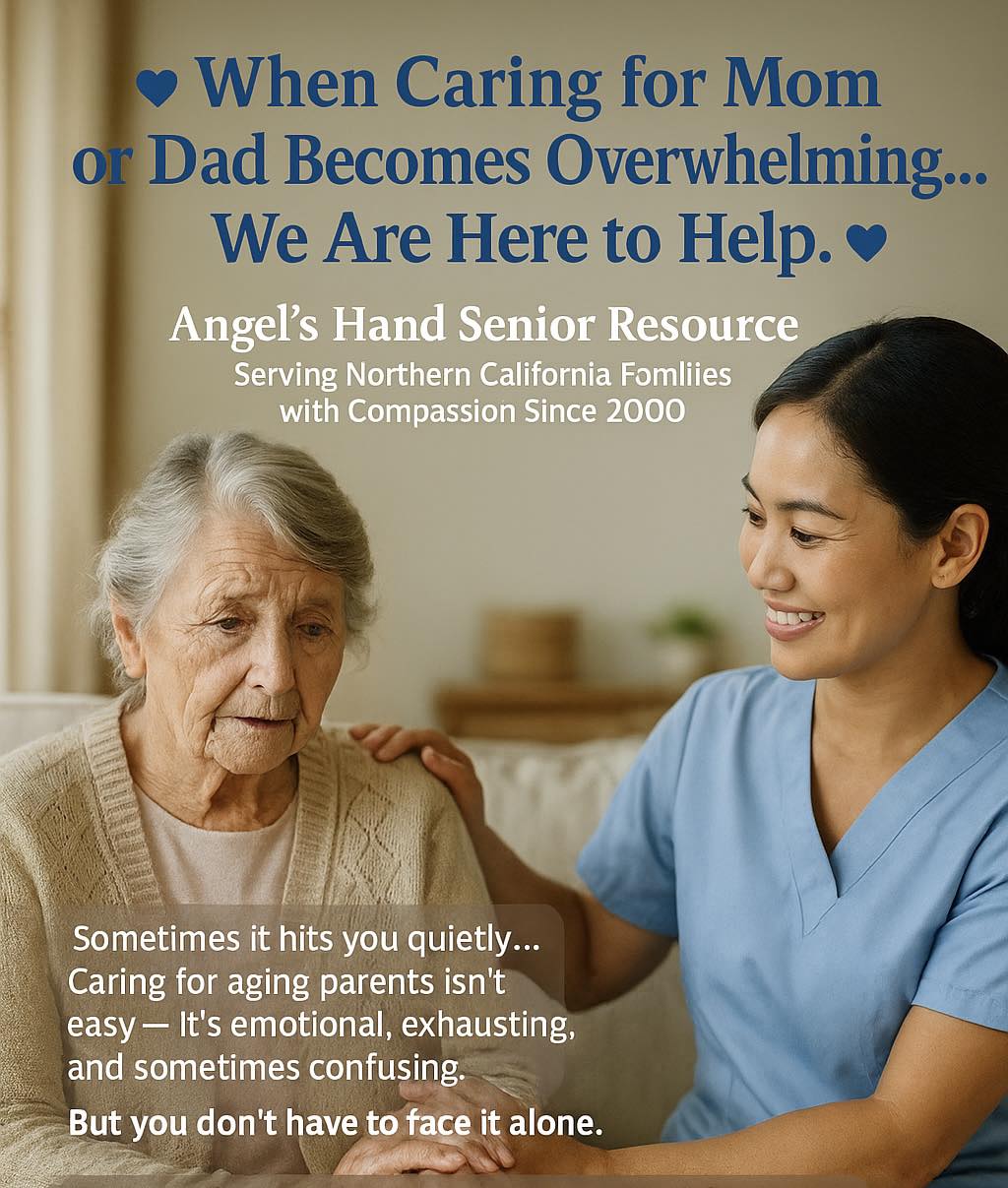 ♥ When Caring for Mom or Dad Becomes Overwhelming... We Are Here to Help. ♥

Angel's Hand Senior Resource

Serving Northern California Fomliies with Compassion Since 2000

Sometimes it hits you quietly... Caring for aging parents isn't easy — It's emotional, exhausting, and sometimes confusing.

But you don't have to face it alone.